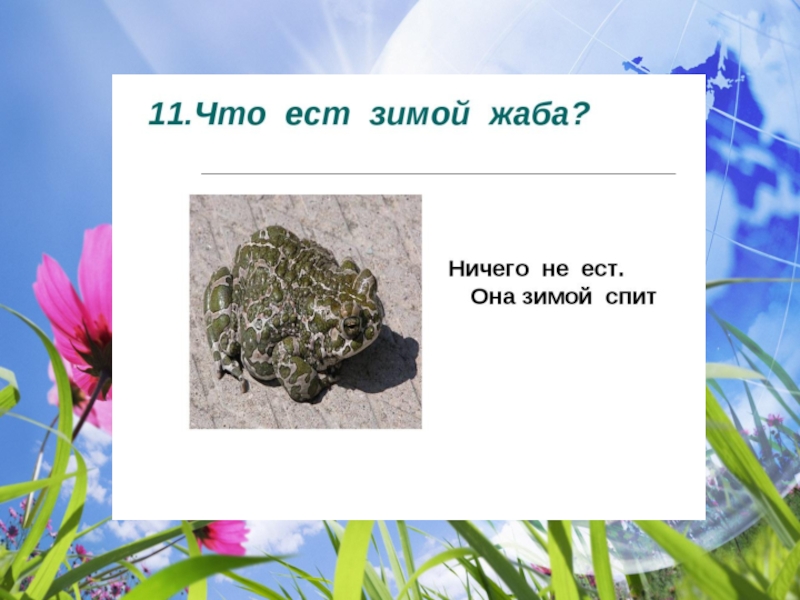 11.Что ест зимой жаба?

Ничего не ест.
Она зимой спит